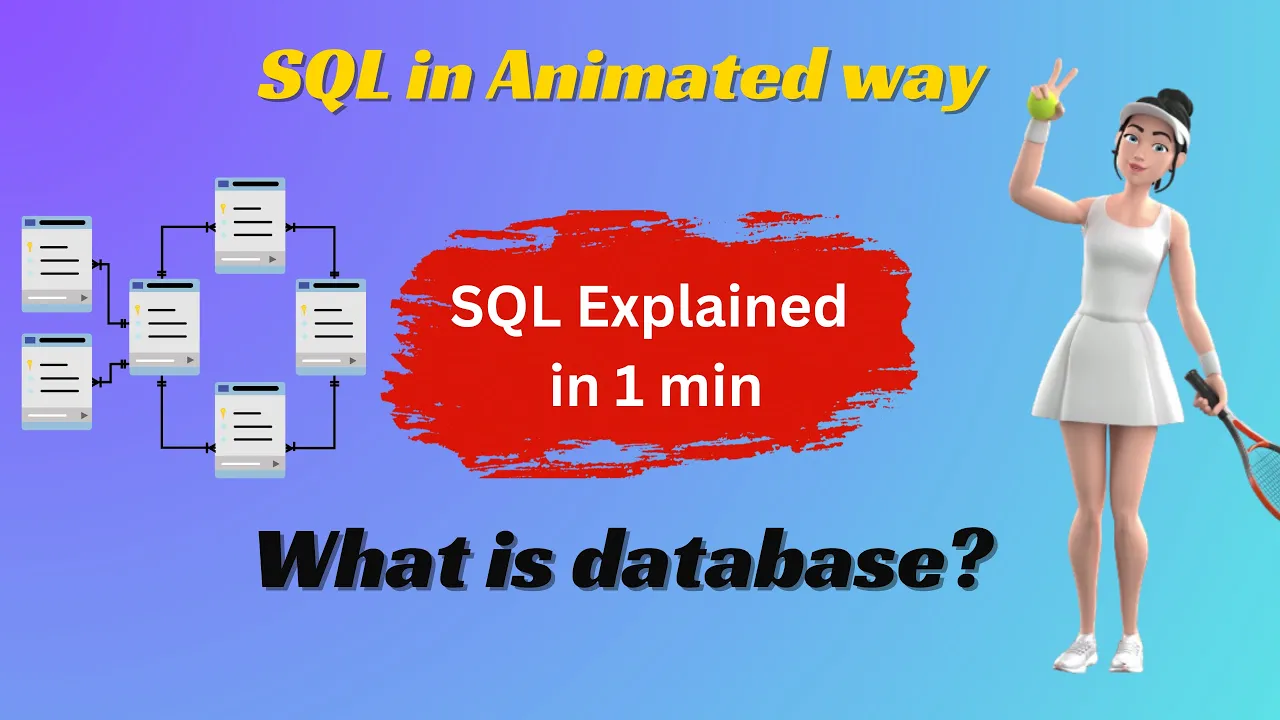 SQL in Animated way

SQL Explained in 1 min

What is database?